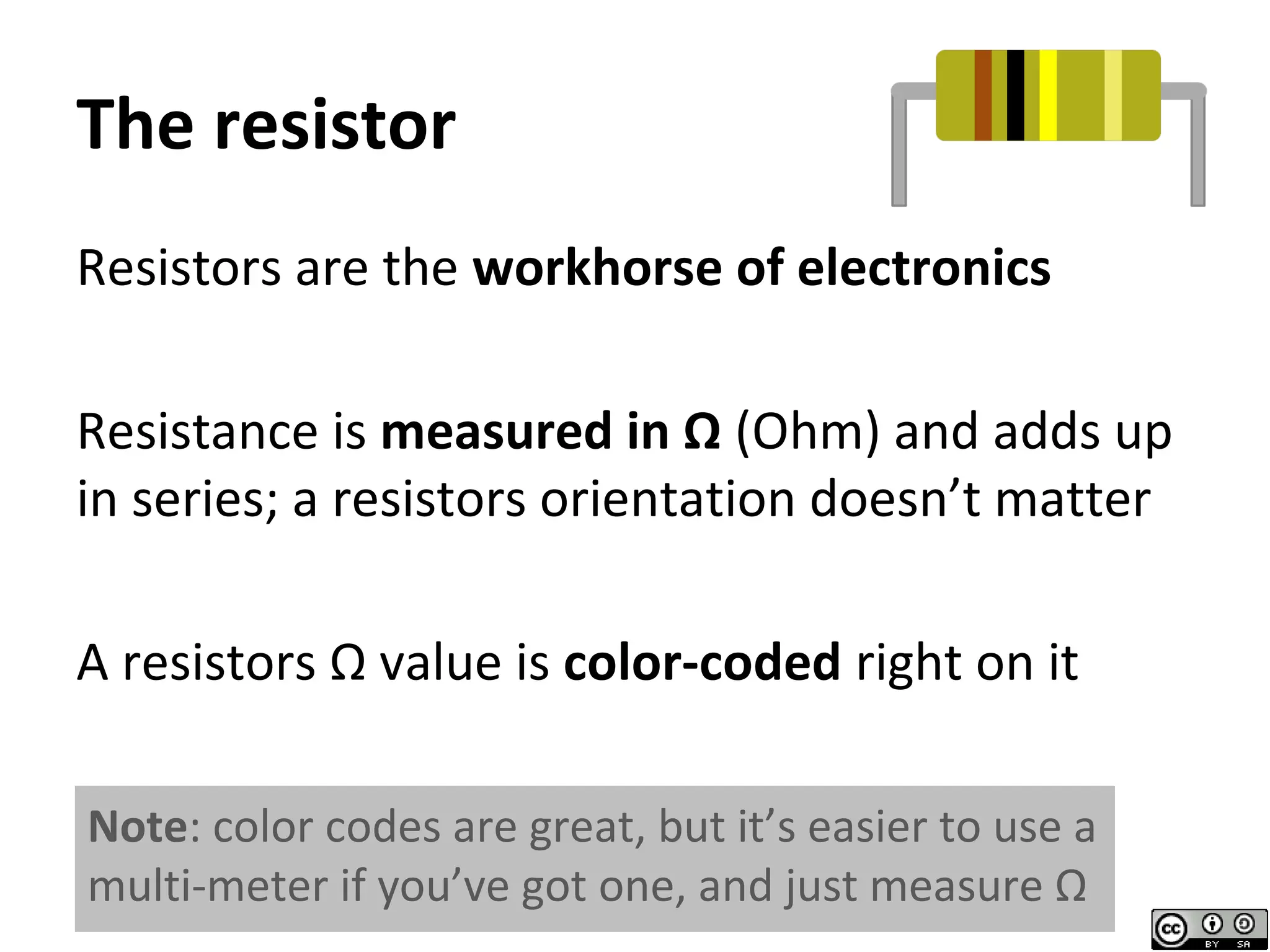 The resistor

Resistors are the workhorse of electronics

Resistance is measured in Ω (Ohm) and adds up in series; a resistors orientation doesn’t matter

A resistors Ω value is color-coded right on it

Note: color codes are great, but it’s easier to use a multi-meter if you’ve got one, and just measure Ω

cc BY SA